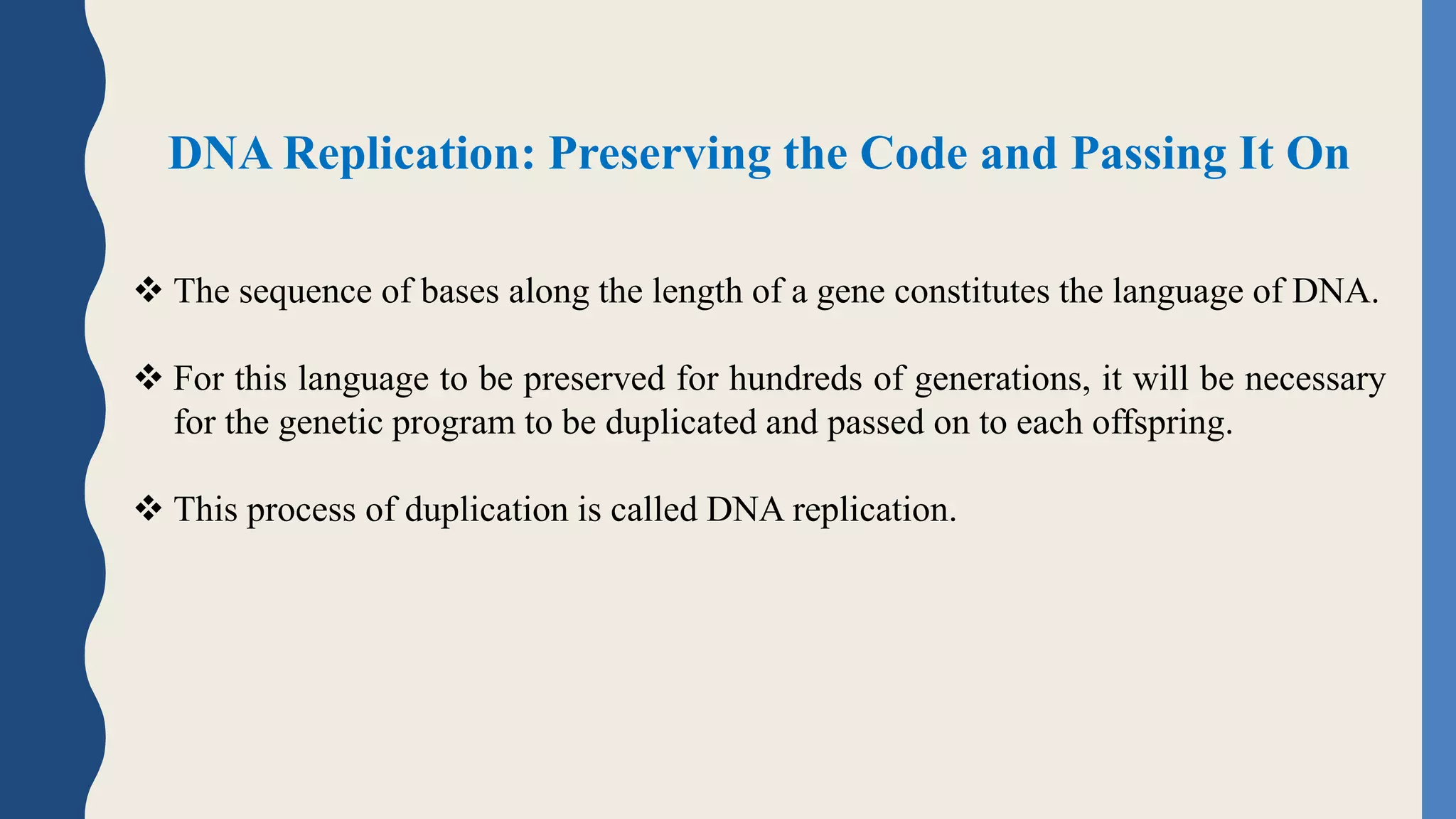 DNA Replication: Preserving the Code and Passing It On

❖ The sequence of bases along the length of a gene constitutes the language of DNA.

❖ For this language to be preserved for hundreds of generations, it will be necessary for the genetic program to be duplicated and passed on to each offspring.

❖ This process of duplication is called DNA replication.